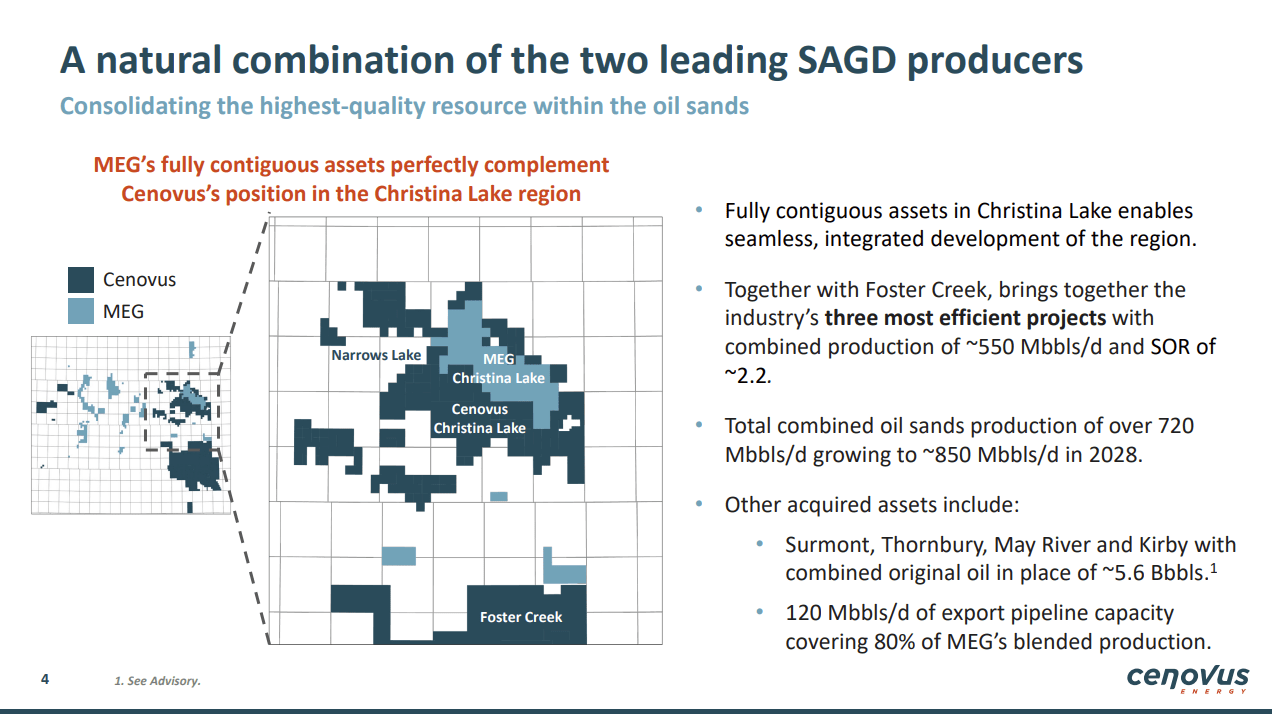 A natural combination of the two leading SAGD producers

Consolidating the highest-quality resource within the oil sands

MEG's fully contiguous assets perfectly complement Cenovus's position in the Christina Lake region

Cenovus
MEG

Narrows Lake

MEG
Christina Lake

Cenovus
Christina Lake

Foster Creek

• Fully contiguous assets in Christina Lake enables seamless, integrated development of the region.

• Together with Foster Creek, brings together the industry's three most efficient projects with combined production of ~550 Mbbls/d and SOR of ~2.2.

• Total combined oil sands production of over 720 Mbbls/d growing to ~850 Mbbls/d in 2028.

• Other acquired assets include:

• Surmont, Thornbury, May River and Kirby with combined original oil in place of ~5.6 Bbbls.$^{1}$

• 120 Mbbls/d of export pipeline capacity covering 80% of MEG's blended production.

4

1. See Advisory.

cenovus
ENERGY